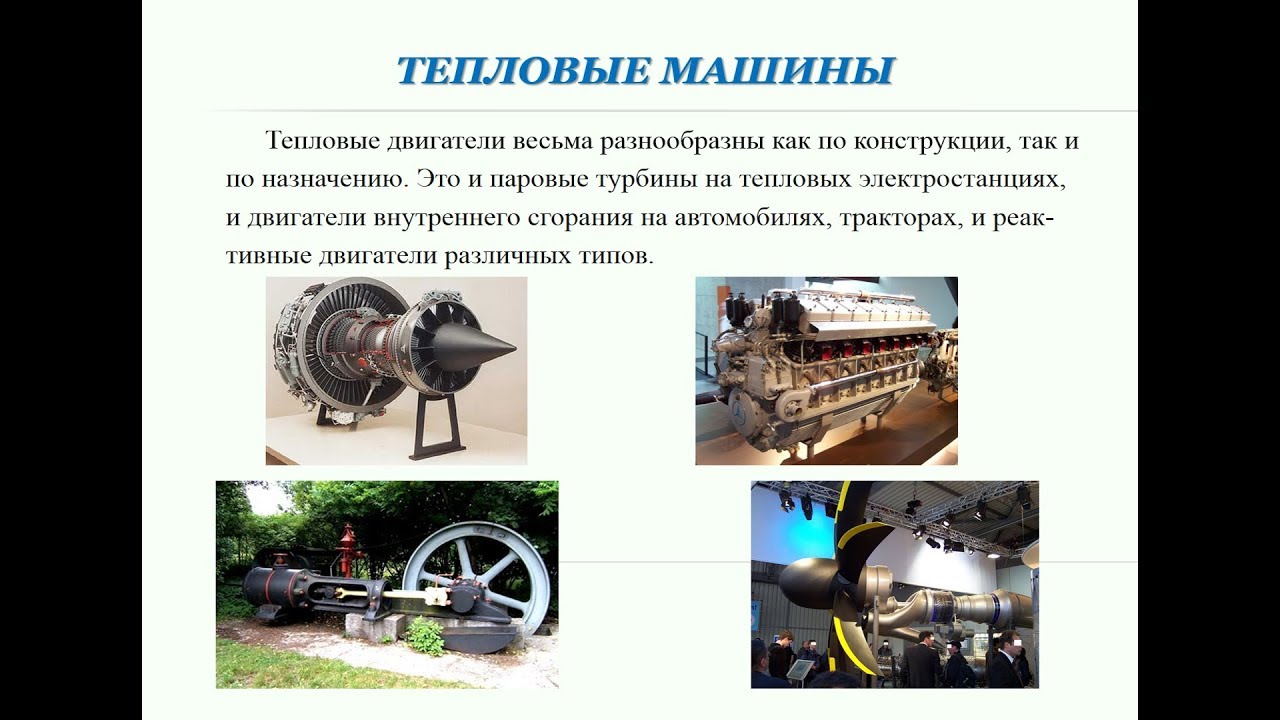 ТЕПЛОВЫЕ МАШИНЫ

Тепловые двигатели весьма разнообразны как по конструкции, так и по назначению. Это и паровые турбины на тепловых электростанциях, и двигатели внутреннего сгорания на автомобилях, тракторах, и реактивные двигатели различных типов.